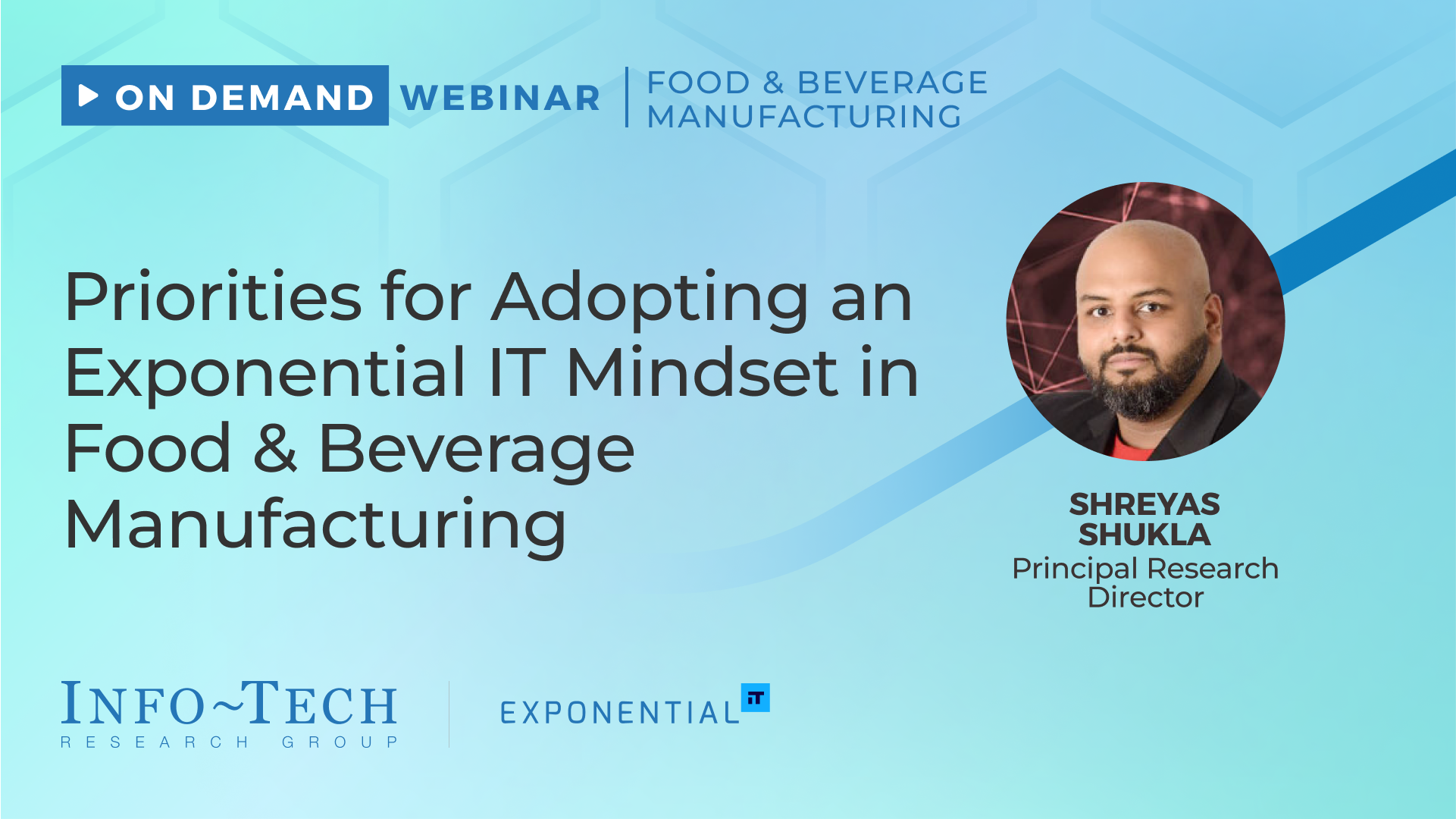 ON DEMAND WEBINAR | FOOD & BEVERAGE MANUFACTURING

Priorities for Adopting an Exponential IT Mindset in Food & Beverage Manufacturing

SHREYAS SHUKLA
Principal Research Director

INFO~TECH
RESEARCH GROUP

EXPONENTIAL IT